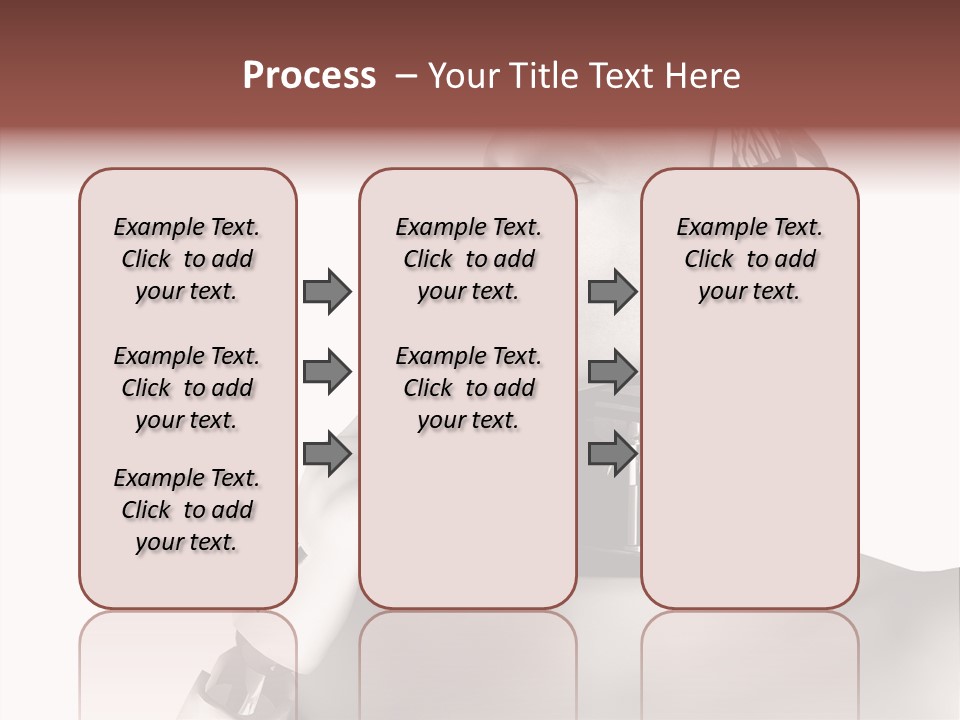 Process – Your Title Text Here

Example Text. Click to add your text.

Example Text. Click to add your text.

Example Text. Click to add your text.

Example Text. Click to add your text.

Example Text. Click to add your text.

Example Text. Click to add your text.